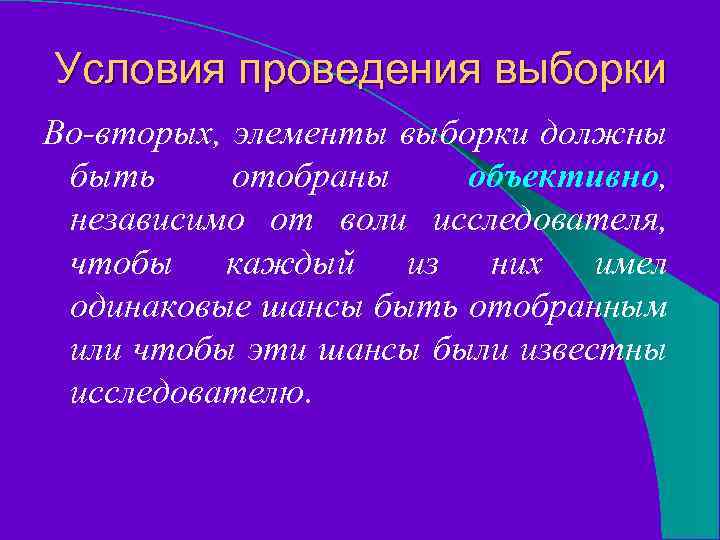 Условия проведения выборки

Во-вторых, элементы выборки должны быть отобраны объективно, независимо от воли исследователя, чтобы каждый из них имел одинаковые шансы быть отобранным или чтобы эти шансы были известны исследователю.